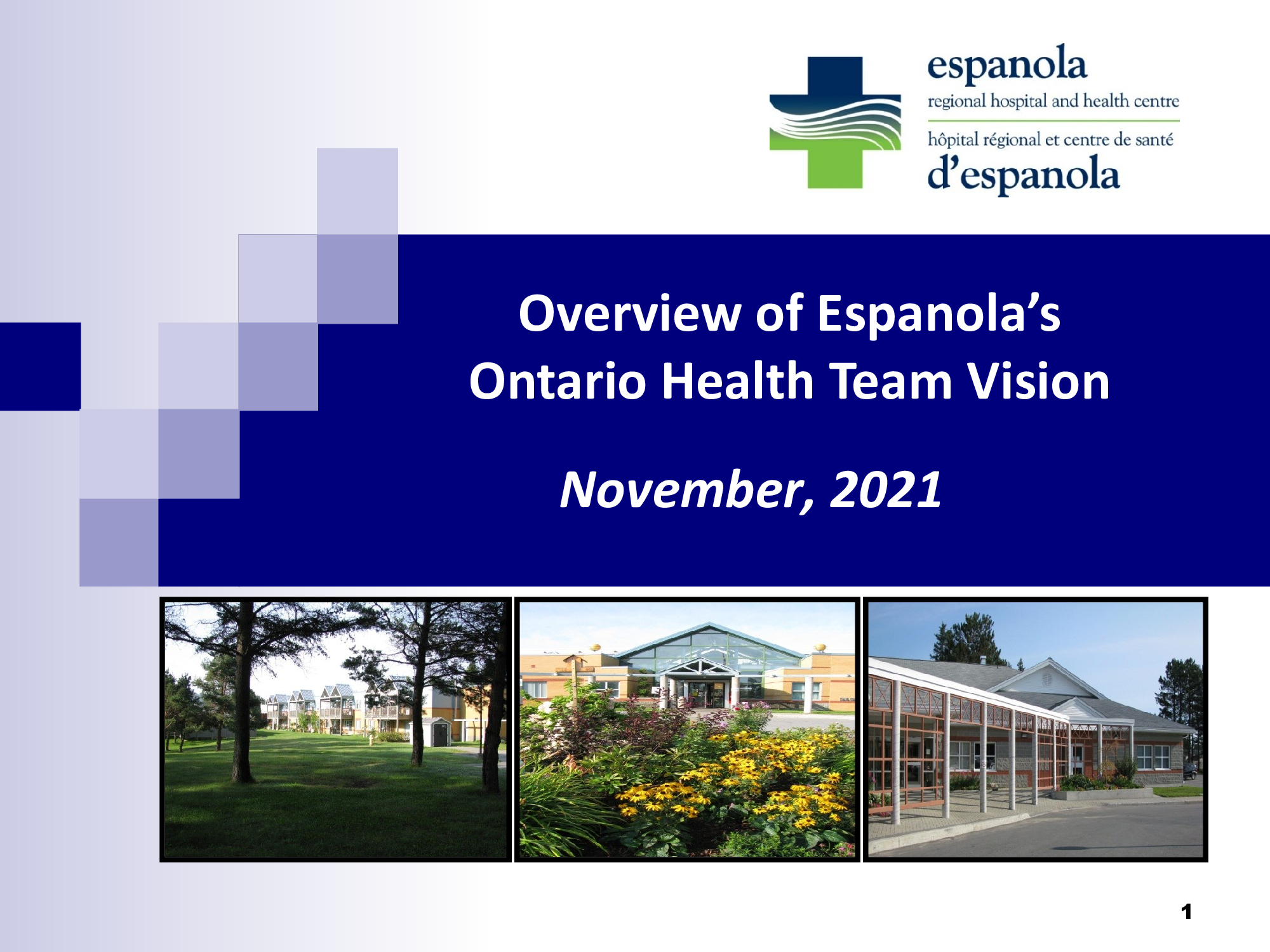 espanola
regional hospital and health centre
hôpital régional et centre de santé
d'espanola

Overview of Espanola's Ontario Health Team Vision

November, 2021

1